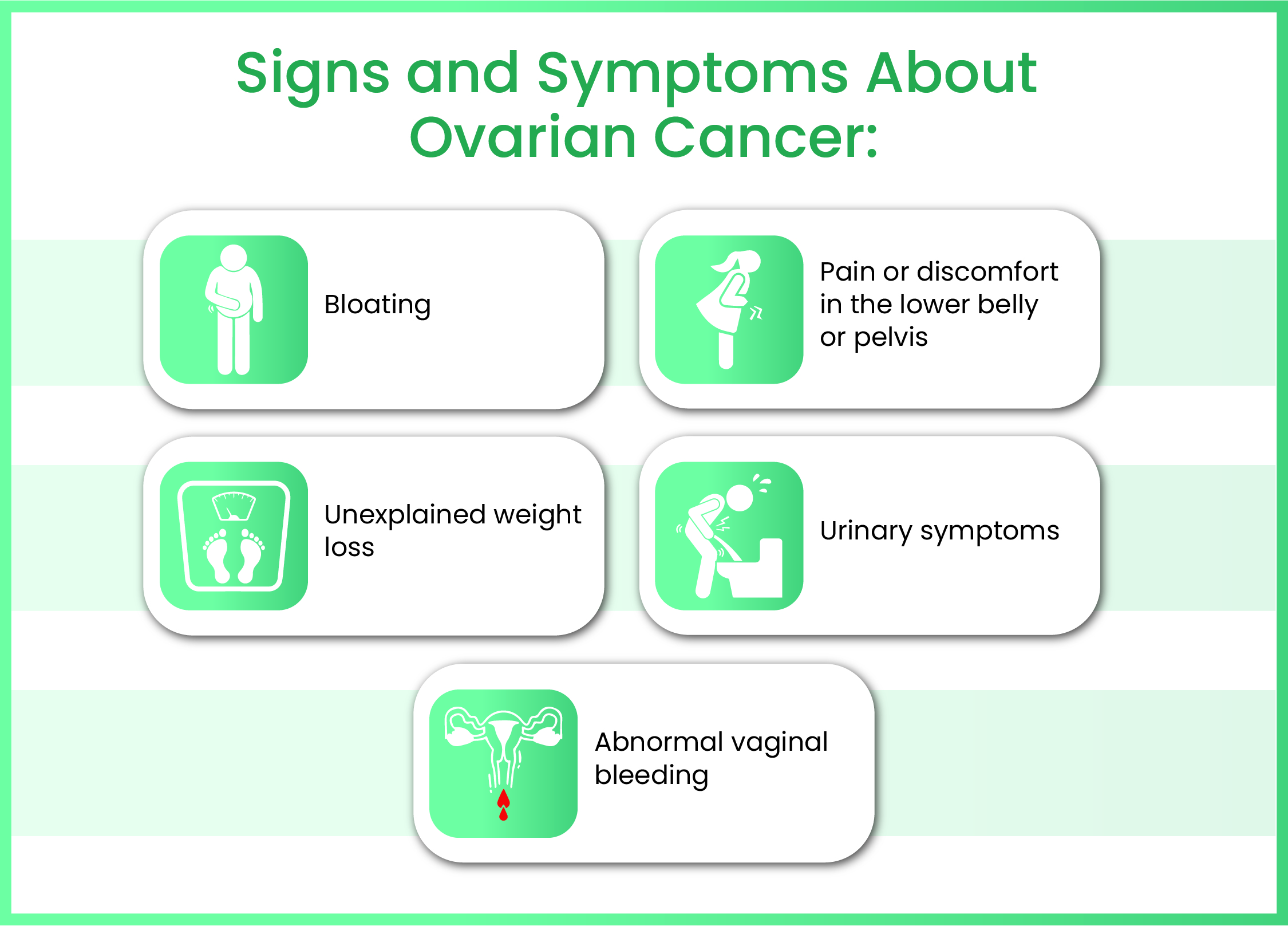 Signs and Symptoms About Ovarian Cancer:

Bloating

Pain or discomfort in the lower belly or pelvis

Unexplained weight loss

Urinary symptoms

Abnormal vaginal bleeding